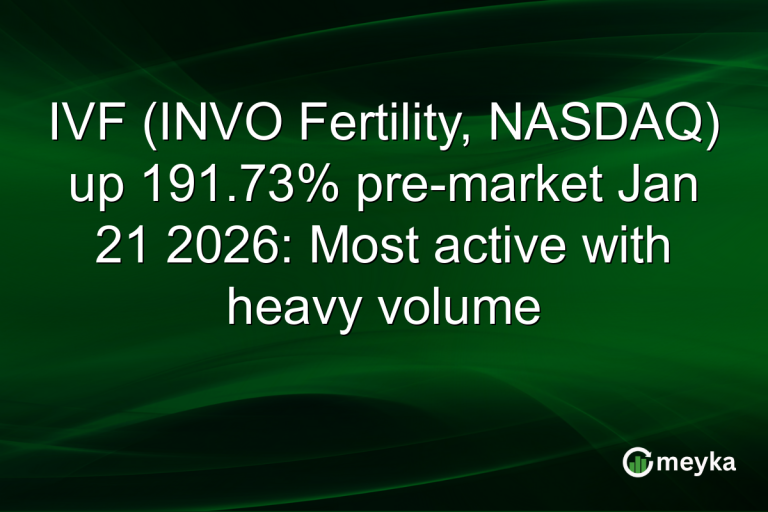 IVF (INVO Fertility, NASDAQ) up 191.73% pre-market Jan 21 2026: Most active with heavy volume

meyka